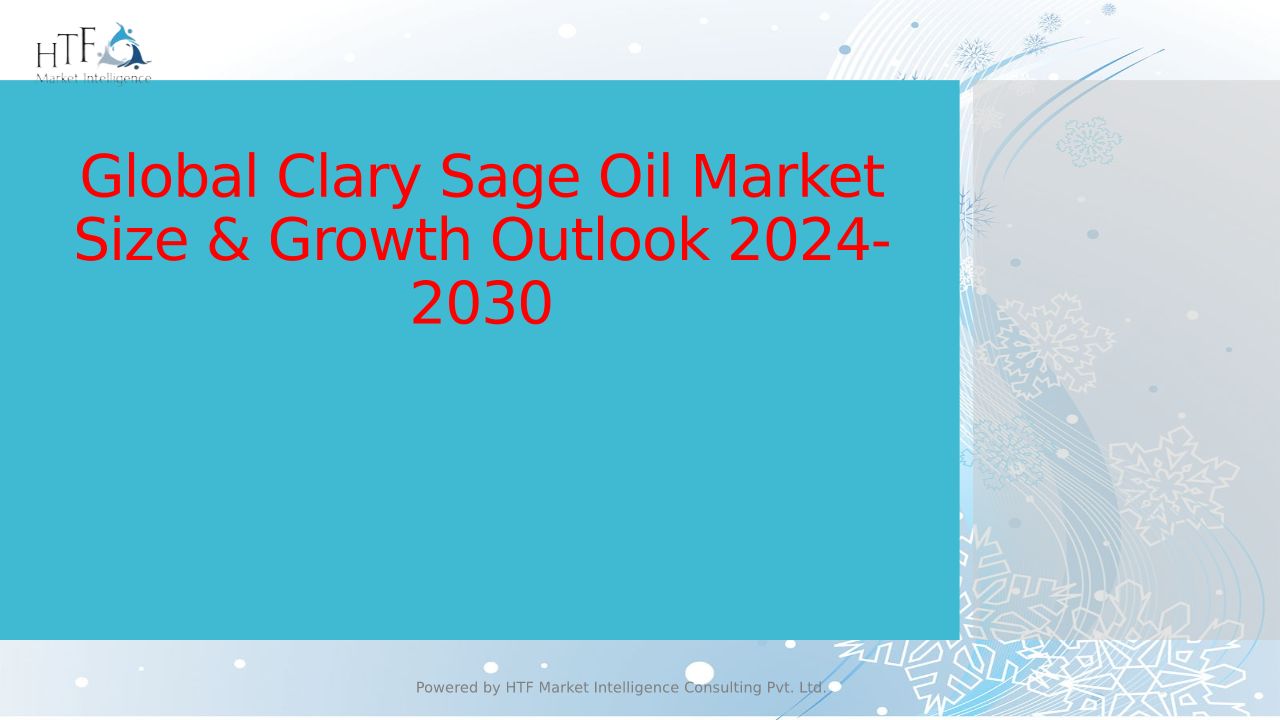 HTF
Market Intelligence

Global Clary Sage Oil Market Size & Growth Outlook 2024-2030

Powered by HTF Market Intelligence Consulting Pvt. Ltd.